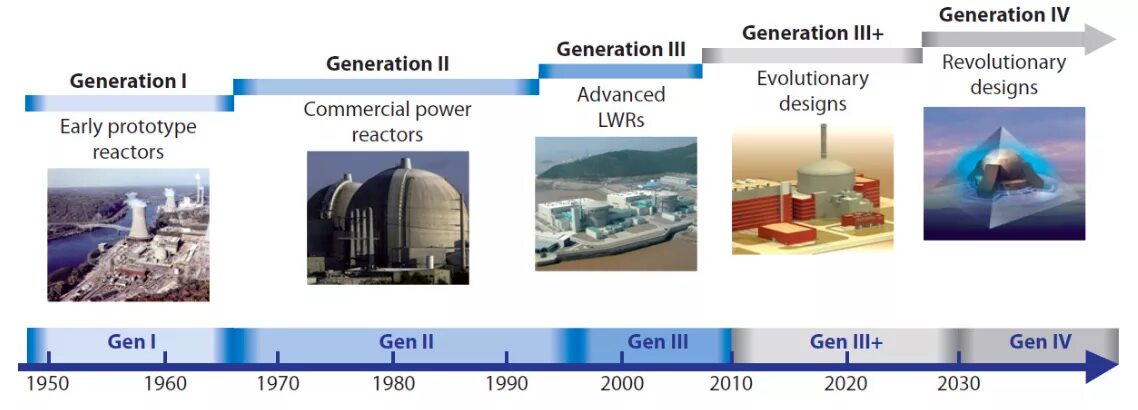 Generation I
Early prototype reactors

Generation II
Commercial power reactors

Generation III
Advanced LWRs

Generation III+
Evolutionary designs

Generation IV
Revolutionary designs

Gen I
Gen II
Gen III
Gen III+
Gen IV

1950
1960
1970
1980
1990
2000
2010
2020
2030